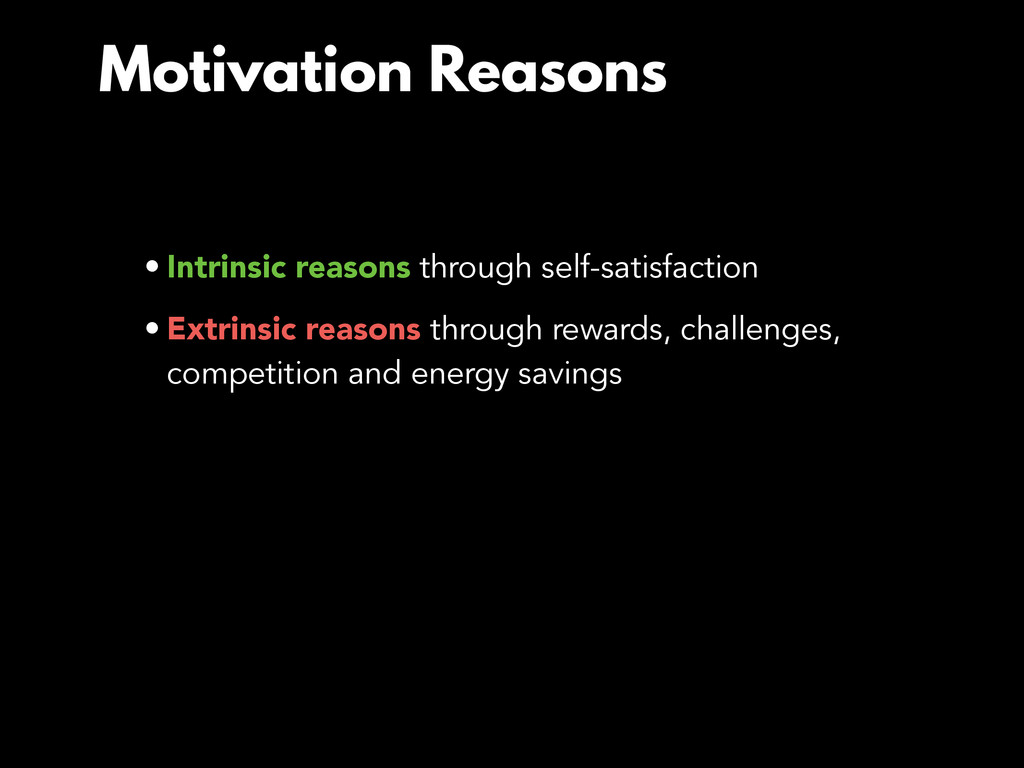 Motivation Reasons

• Intrinsic reasons through self-satisfaction

• Extrinsic reasons through rewards, challenges, competition and energy savings